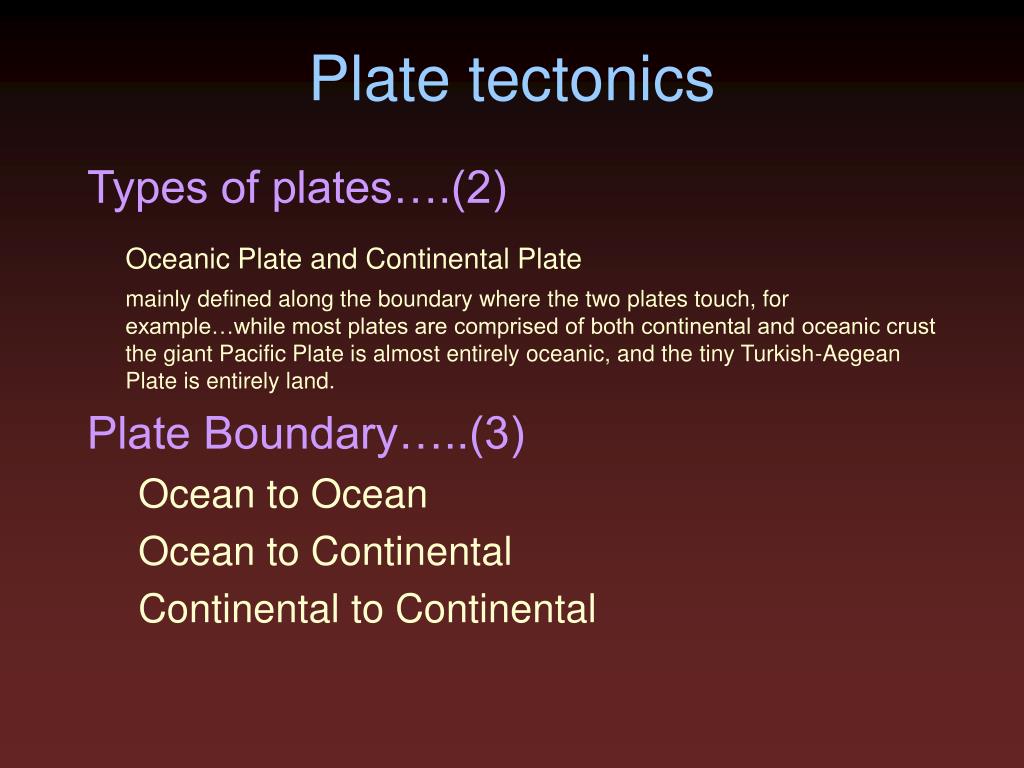 Plate tectonics

Types of plates….(2)

Oceanic Plate and Continental Plate

mainly defined along the boundary where the two plates touch, for example…while most plates are comprised of both continental and oceanic crust the giant Pacific Plate is almost entirely oceanic, and the tiny Turkish-Aegean Plate is entirely land.

Plate Boundary…..(3)

Ocean to Ocean

Ocean to Continental

Continental to Continental